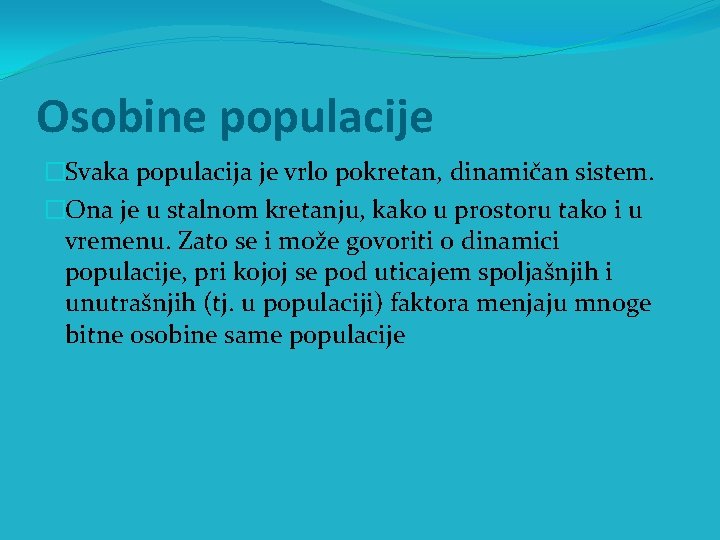 Osobine populacije

Svaka populacija je vrlo pokretan, dinamičan sistem.

Ona je u stalnom kretanju, kako u prostoru tako i u vremenu. Zato se i može govoriti o dinamici populacije, pri kojoj se pod uticajem spoljašnjih i unutrašnjih (tj. u populaciji) faktora menjaju mnoge bitne osobine same populacije